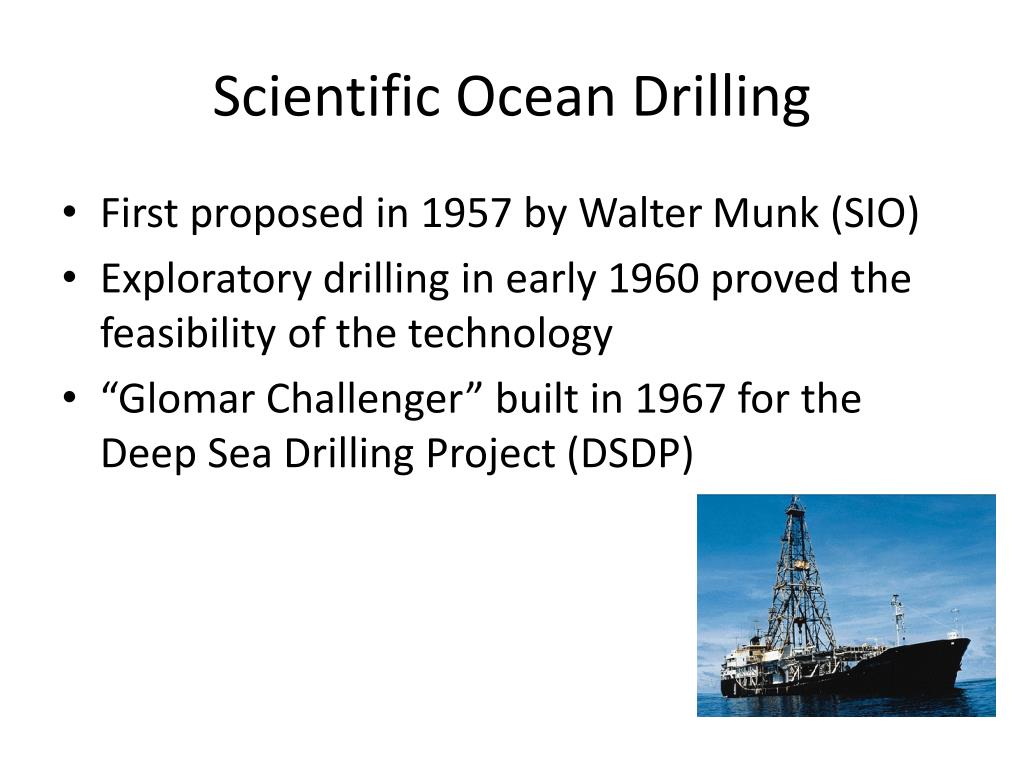 Scientific Ocean Drilling

• First proposed in 1957 by Walter Munk (SIO)
• Exploratory drilling in early 1960 proved the feasibility of the technology
• “Glomar Challenger” built in 1967 for the Deep Sea Drilling Project (DSDP)